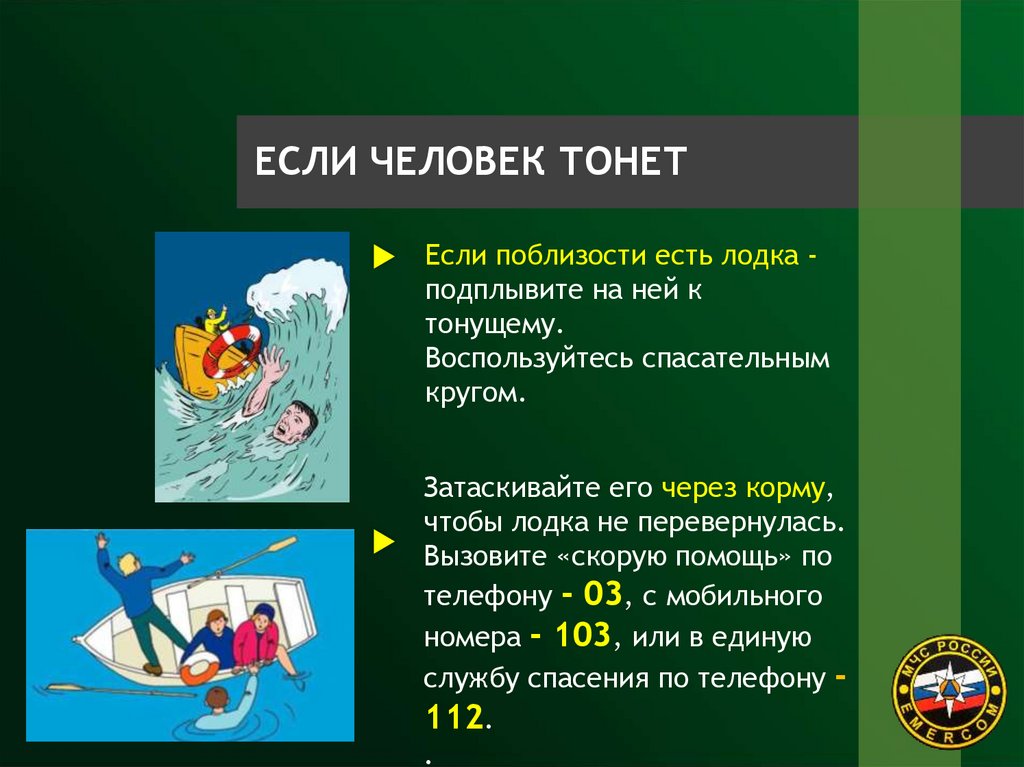 ЕСЛИ ЧЕЛОВЕК ТОНЕТ

Если поблизости есть лодка - подплывите на ней к тонущему. Воспользуйтесь спасательным кругом.

Затаскивайте его через корму, чтобы лодка не перевернулась. Вызовите «скорую помощь» по телефону - 03, с мобильного номера - 103, или в единую службу спасения по телефону - 112.
.

МЧС РОССИИ
EMERCOM